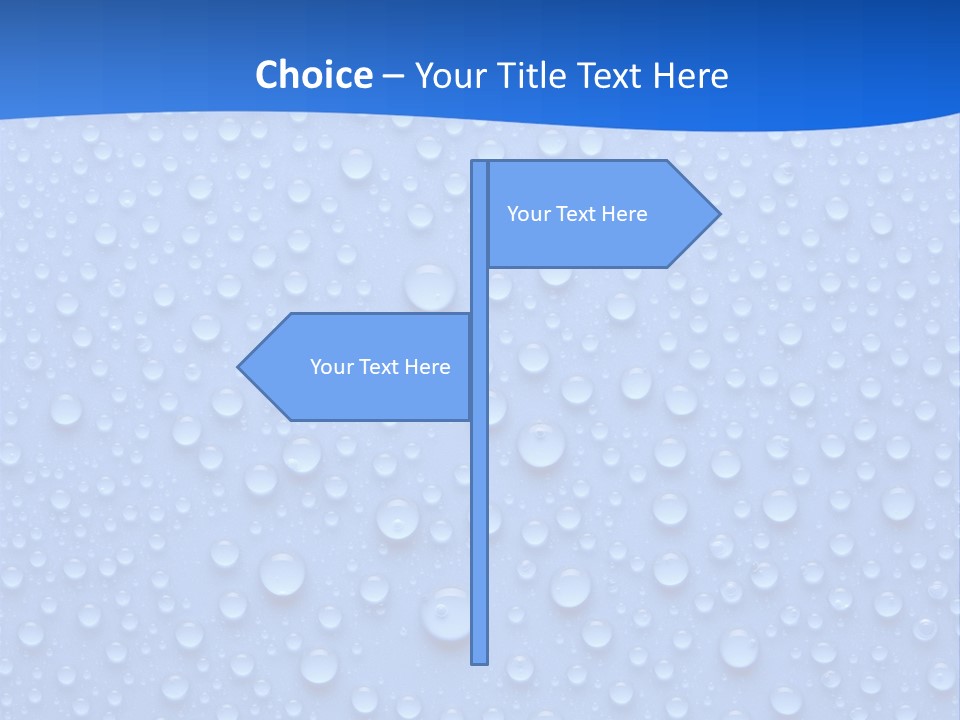 Choice – Your Title Text Here

Your Text Here

Your Text Here